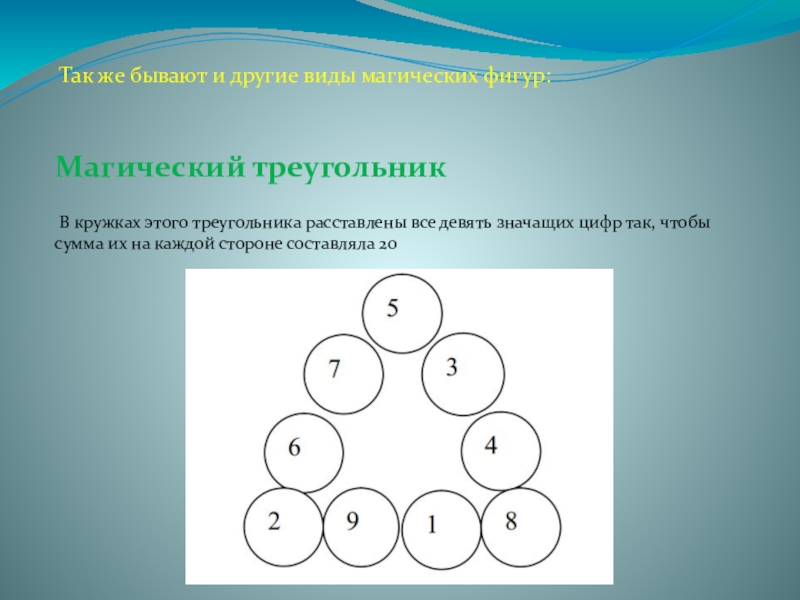 Так же бывают и другие виды магических фигур:

Магический треугольник

В кружках этого треугольника расставлены все девять значащих цифр так, чтобы сумма их на каждой стороне составляла 20

5
7 3
6 4
2 9 1 8